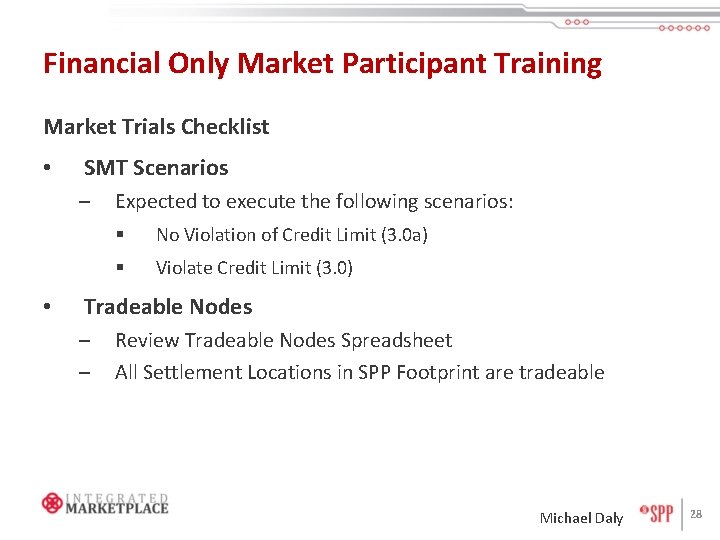 Financial Only Market Participant Training

Market Trials Checklist

• SMT Scenarios

– Expected to execute the following scenarios:

▪ No Violation of Credit Limit (3.0a)

▪ Violate Credit Limit (3.0)

• Tradeable Nodes

– Review Tradeable Nodes Spreadsheet

– All Settlement Locations in SPP Footprint are tradeable

INTEGRATED MARKETPLACE

Michael Daly

SPP

28